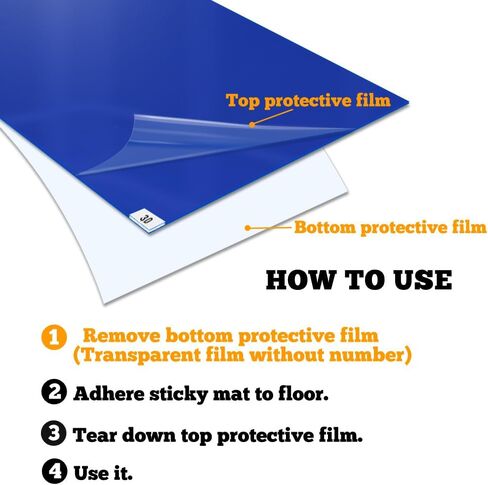 Top protective film

30

Bottom protective film

HOW TO USE

1 Remove bottom protective film (Transparent film without number)

2 Adhere sticky mat to floor.

3 Tear down top protective film.

4 Use it.